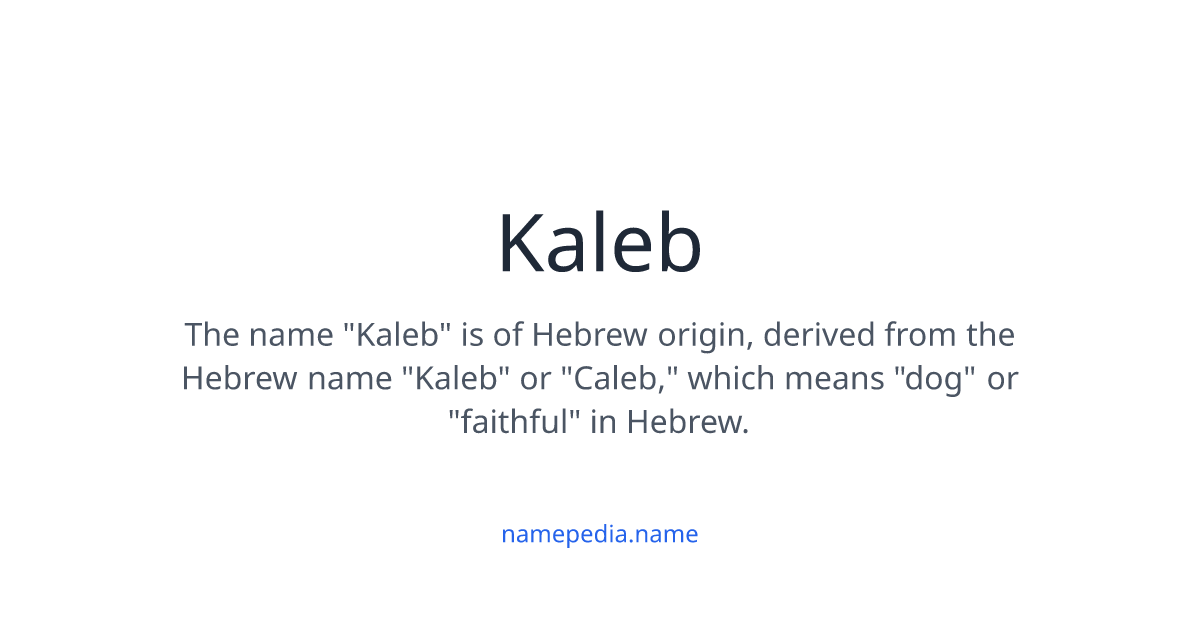 Kaleb

The name "Kaleb" is of Hebrew origin, derived from the Hebrew name "Kaleb" or "Caleb," which means "dog" or "faithful" in Hebrew.

namepedia.name